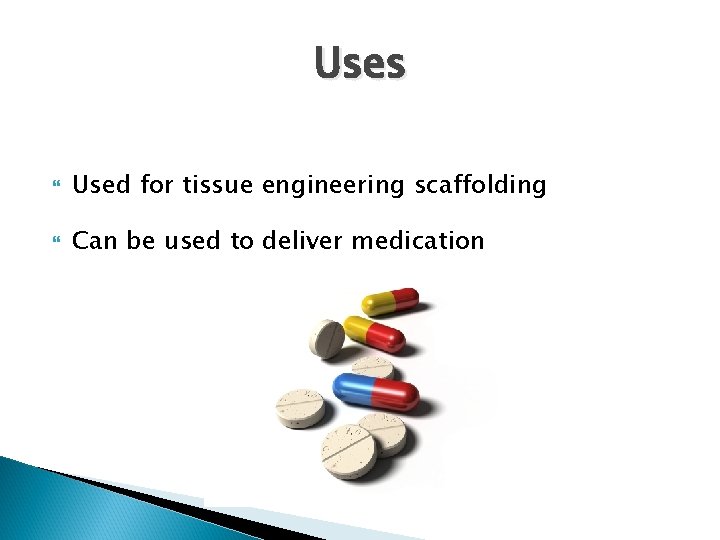 Uses

Used for tissue engineering scaffolding

Can be used to deliver medication